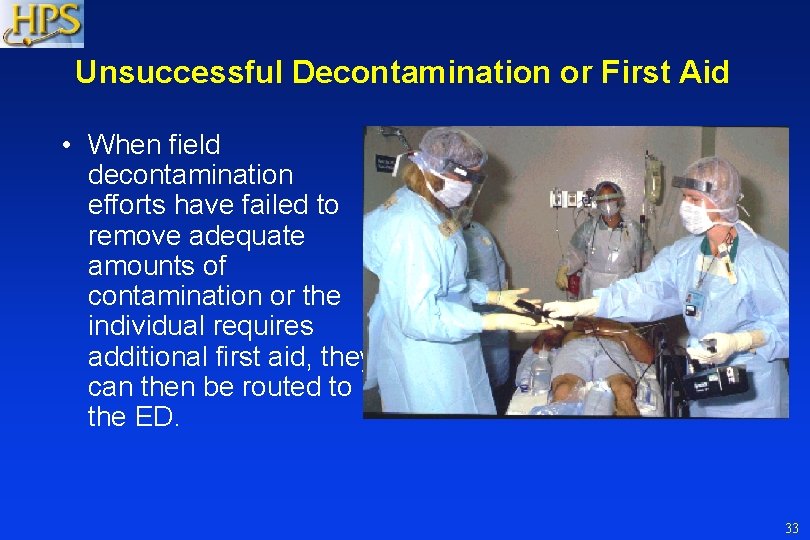 HPS

Unsuccessful Decontamination or First Aid

• When field decontamination efforts have failed to remove adequate amounts of contamination or the individual requires additional first aid, they can then be routed to the ED.

33